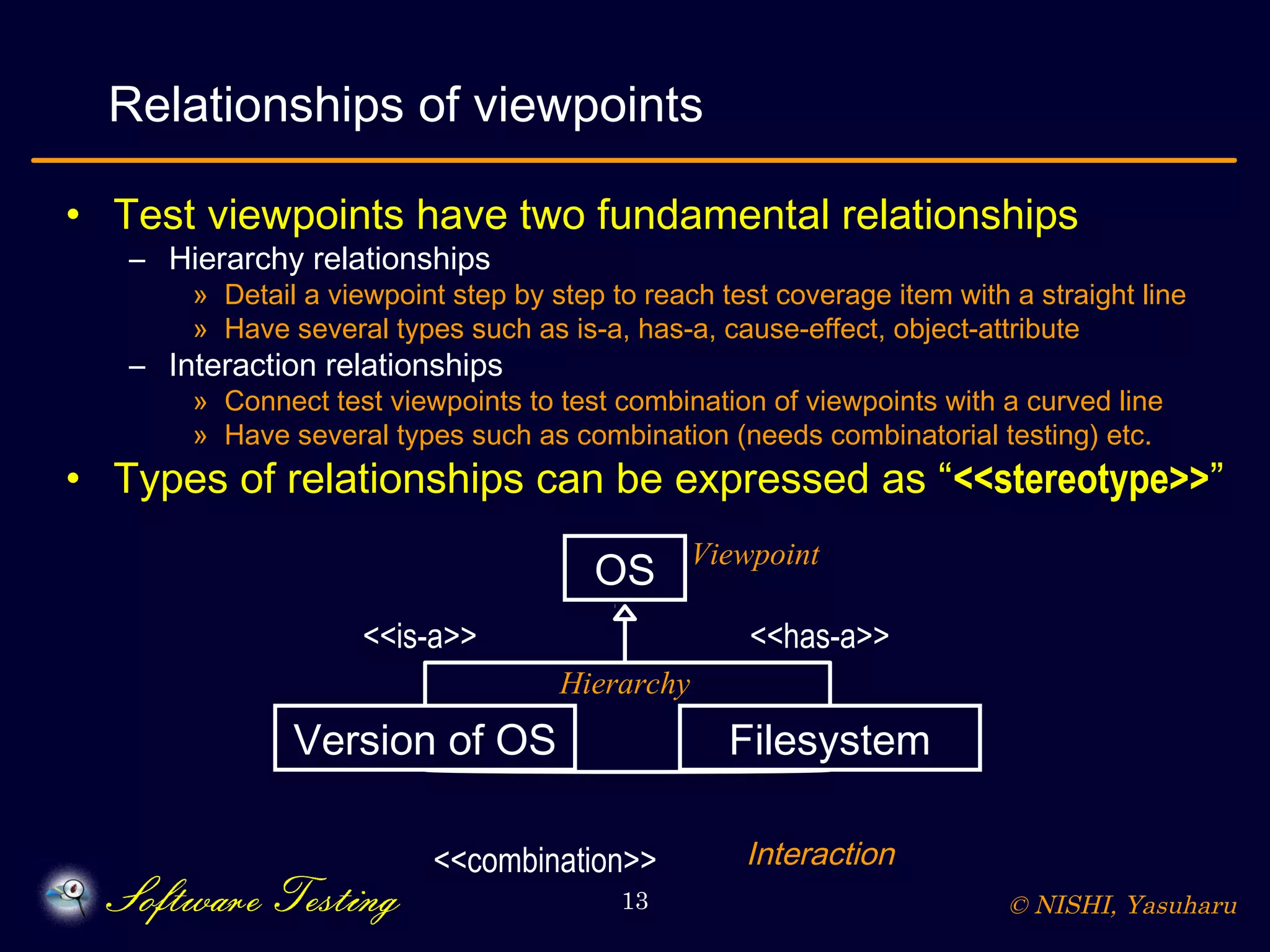 Relationships of viewpoints

• Test viewpoints have two fundamental relationships
– Hierarchy relationships
» Detail a viewpoint step by step to reach test coverage item with a straight line
» Have several types such as is-a, has-a, cause-effect, object-attribute
– Interaction relationships
» Connect test viewpoints to test combination of viewpoints with a curved line
» Have several types such as combination (needs combinatorial testing) etc.
• Types of relationships can be expressed as “<<stereotype>>”

OS
Viewpoint
<<is-a>>
<<has-a>>
Hierarchy
Version of OS
Filesystem
<<combination>>
Interaction

Software Testing
13
© NISHI, Yasuharu